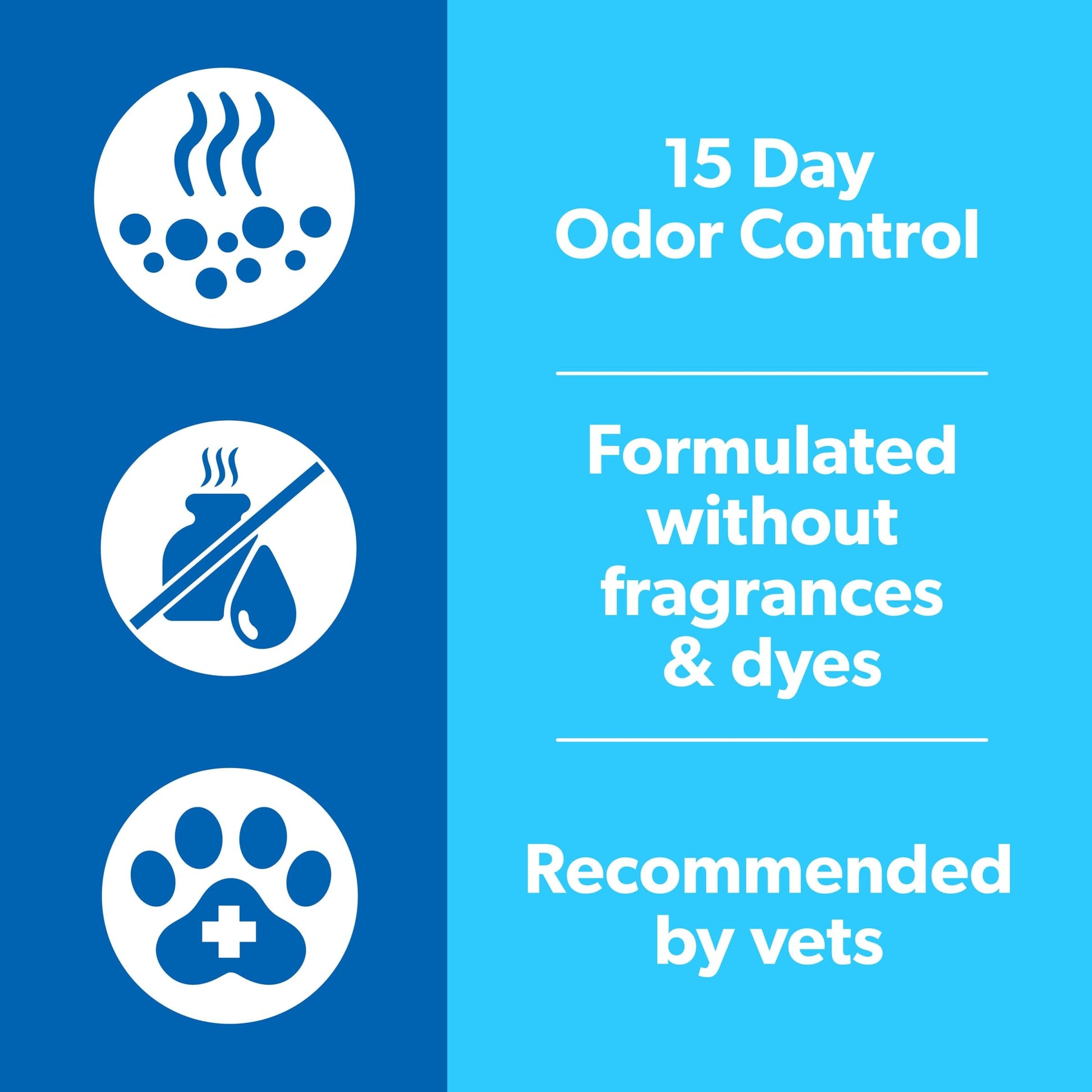 15 Day Odor Control

Formulated without fragrances & dyes

Recommended by vets